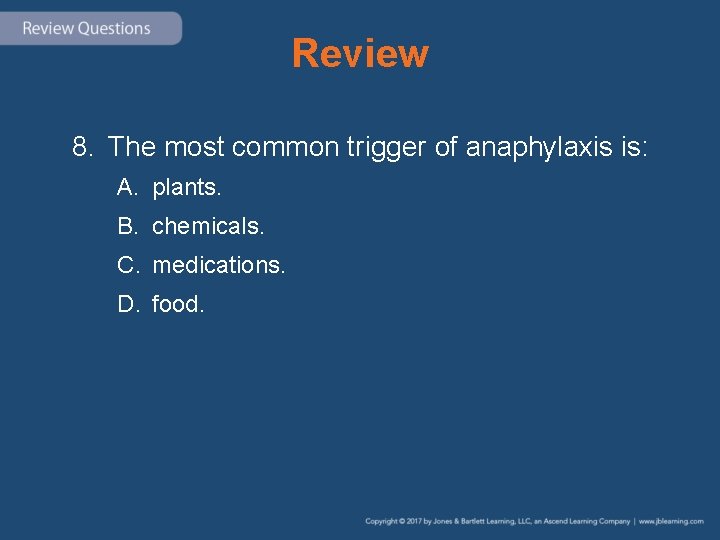 Review Questions

Review

8. The most common trigger of anaphylaxis is:

A. plants.

B. chemicals.

C. medications.

D. food.

Copyright © 2017 by Jones & Bartlett Learning, LLC, an Ascend Learning Company | www.jblearning.com